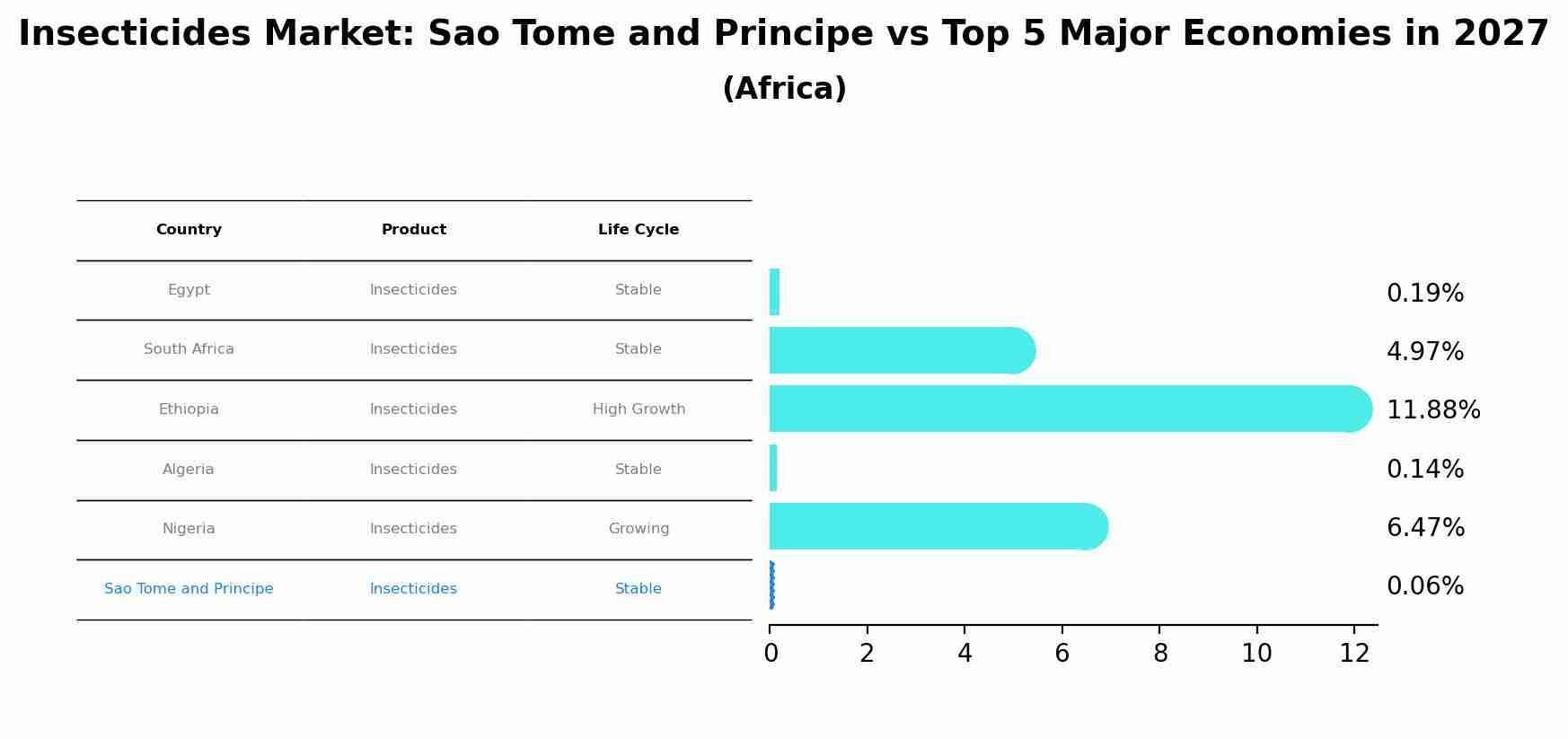 Insecticides Market: Sao Tome and Principe vs Top 5 Major Economies in 2027

(Africa)

| Country | Product | Life Cycle |
|---|---|---|
| Egypt | Insecticides | Stable |
| South Africa | Insecticides | Stable |
| Ethiopia | Insecticides | High Growth |
| Algeria | Insecticides | Stable |
| Nigeria | Insecticides | Growing |
| Sao Tome and Principe | Insecticides | Stable |

0.19%
4.97%
11.88%
0.14%
6.47%
0.06%

0 2 4 6 8 10 12